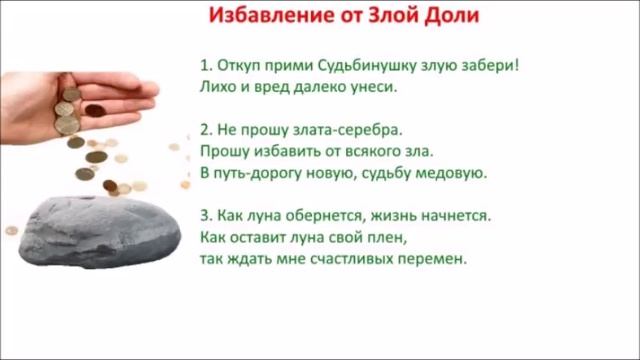 Избавление от Злой Доли

1. Откуп прими Судьбинушку злую забери!
Лихо и вред далеко унеси.

2. Не прошу злата-серебра.
Прошу избавить от всякого зла.
В путь-дорогу новую, судьбу медовую.

3. Как луна обернется, жизнь начнется.
Как оставит луна свой плен,
так ждать мне счастливых перемен.